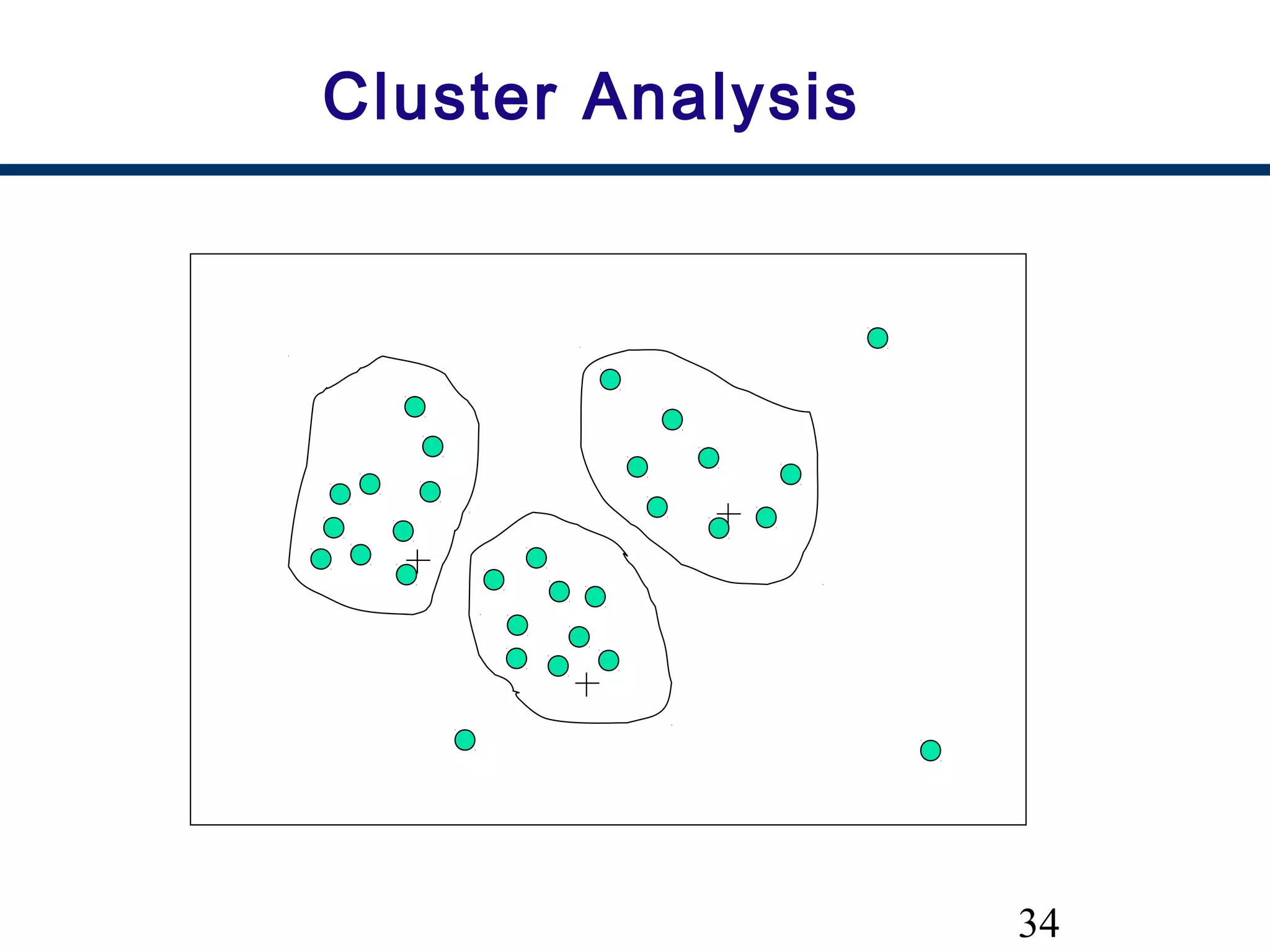 Cluster Analysis

34